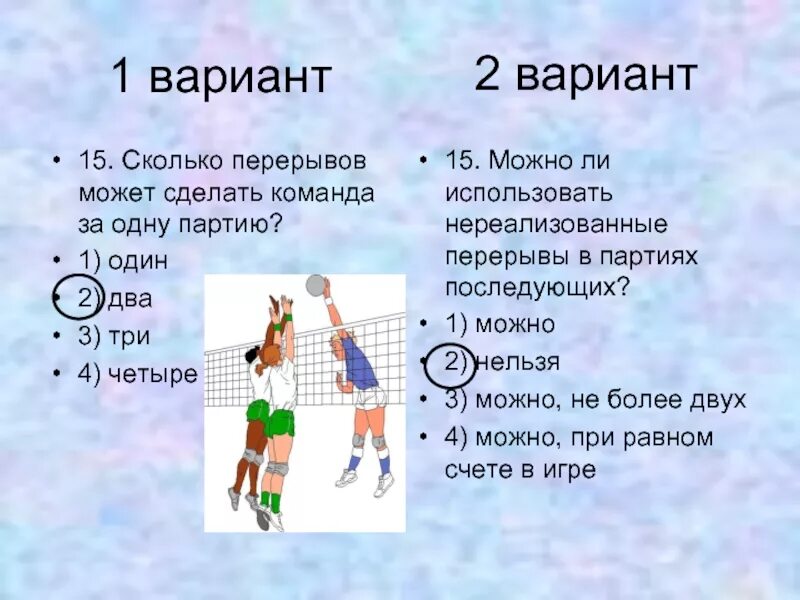 1 вариант

• 15. Сколько перерывов может сделать команда за одну партию?
• 1) один
• 2) два
• 3) три
• 4) четыре

2 вариант

• 15. Можно ли использовать нереализованные перерывы в партиях последующих?
• 1) можно
• 2) нельзя
• 3) можно, не более двух
• 4) можно, при равном счете в игре